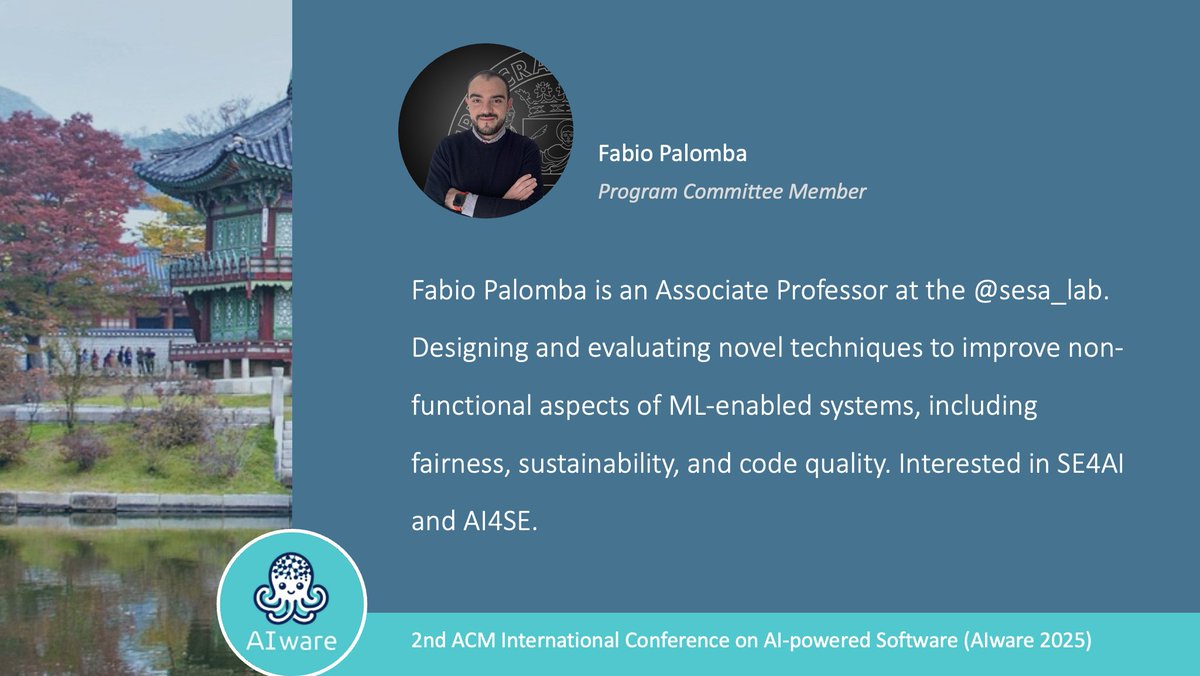 Fabio Palomba
Program Committee Member

Fabio Palomba is an Associate Professor at the @sesa_lab. Designing and evaluating novel techniques to improve non-functional aspects of ML-enabled systems, including fairness, sustainability, and code quality. Interested in SE4AI and AI4SE.

AIware

2nd ACM International Conference on AI-powered Software (AIware 2025)